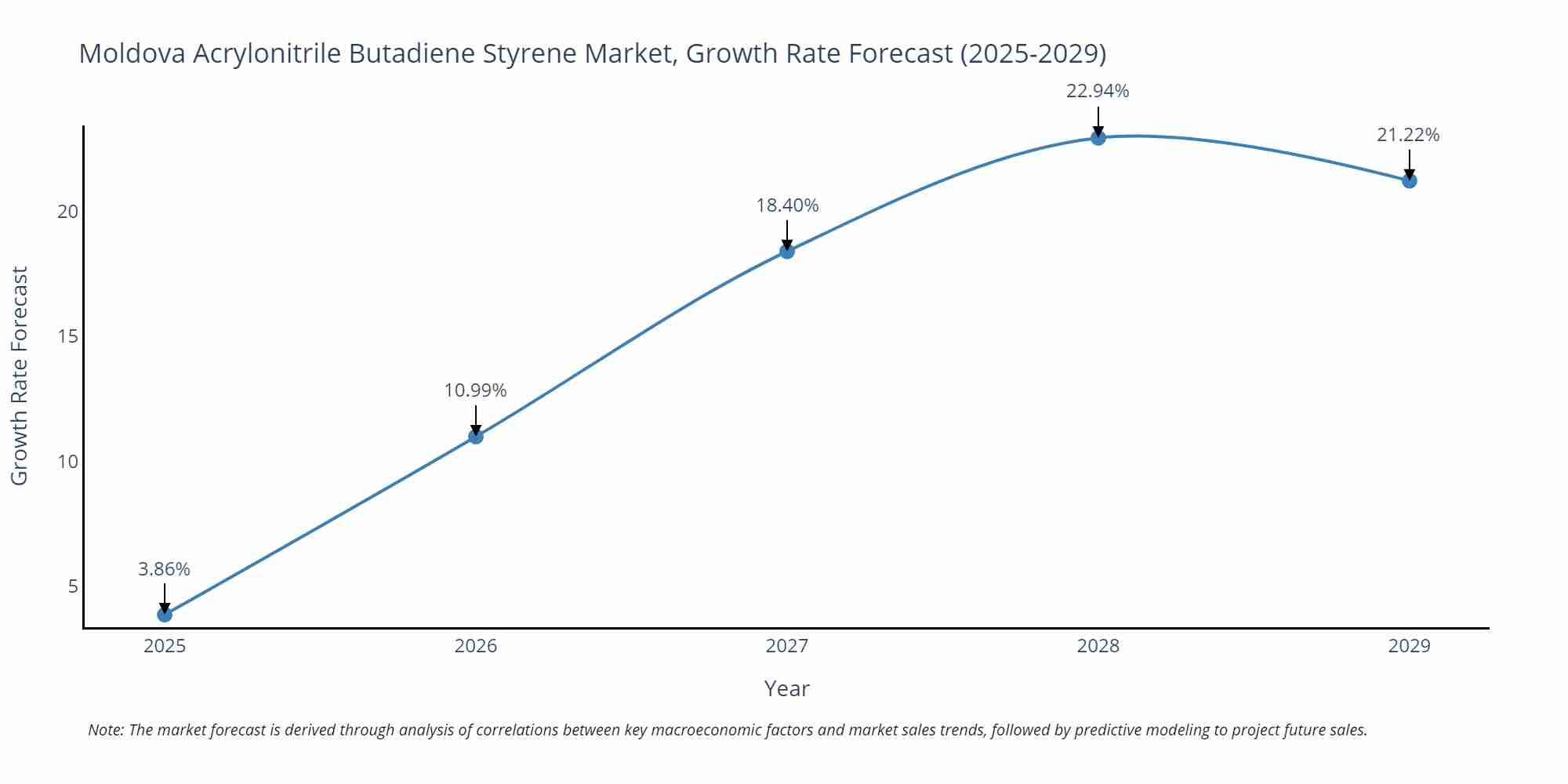 Moldova Acrylonitrile Butadiene Styrene Market, Growth Rate Forecast (2025-2029)

Growth Rate Forecast

20
15
10
5

3.86%
10.99%
18.40%
22.94%
21.22%

2025
2026
2027
2028
2029

Year

Note: The market forecast is derived through analysis of correlations between key macroeconomic factors and market sales trends, followed by predictive modeling to project future sales.